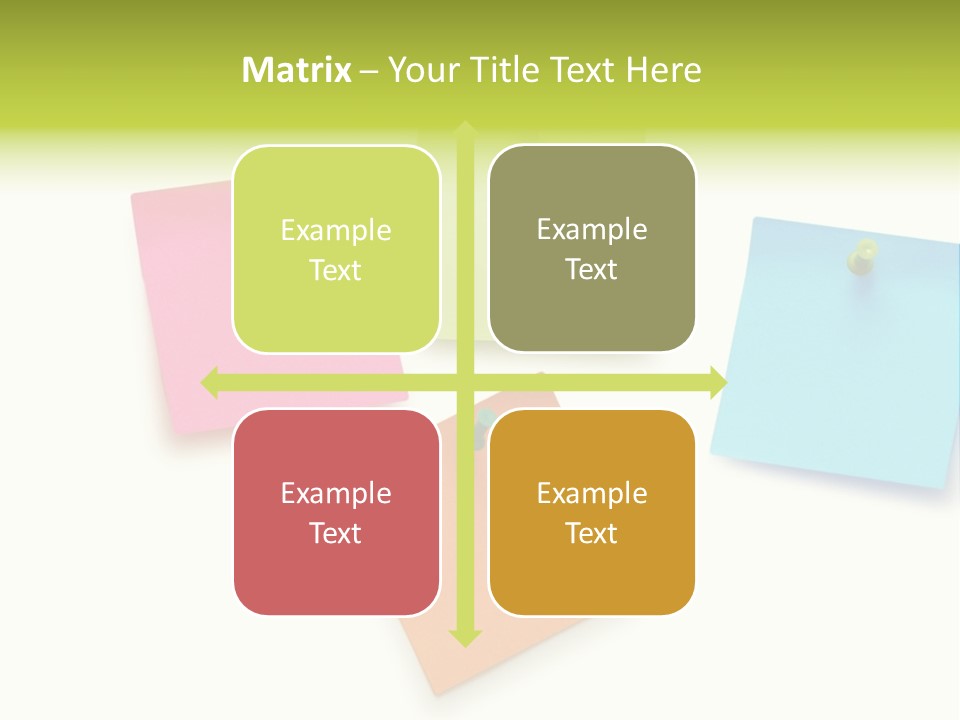 Matrix – Your Title Text Here

Example Text

Example Text

Example Text

Example Text